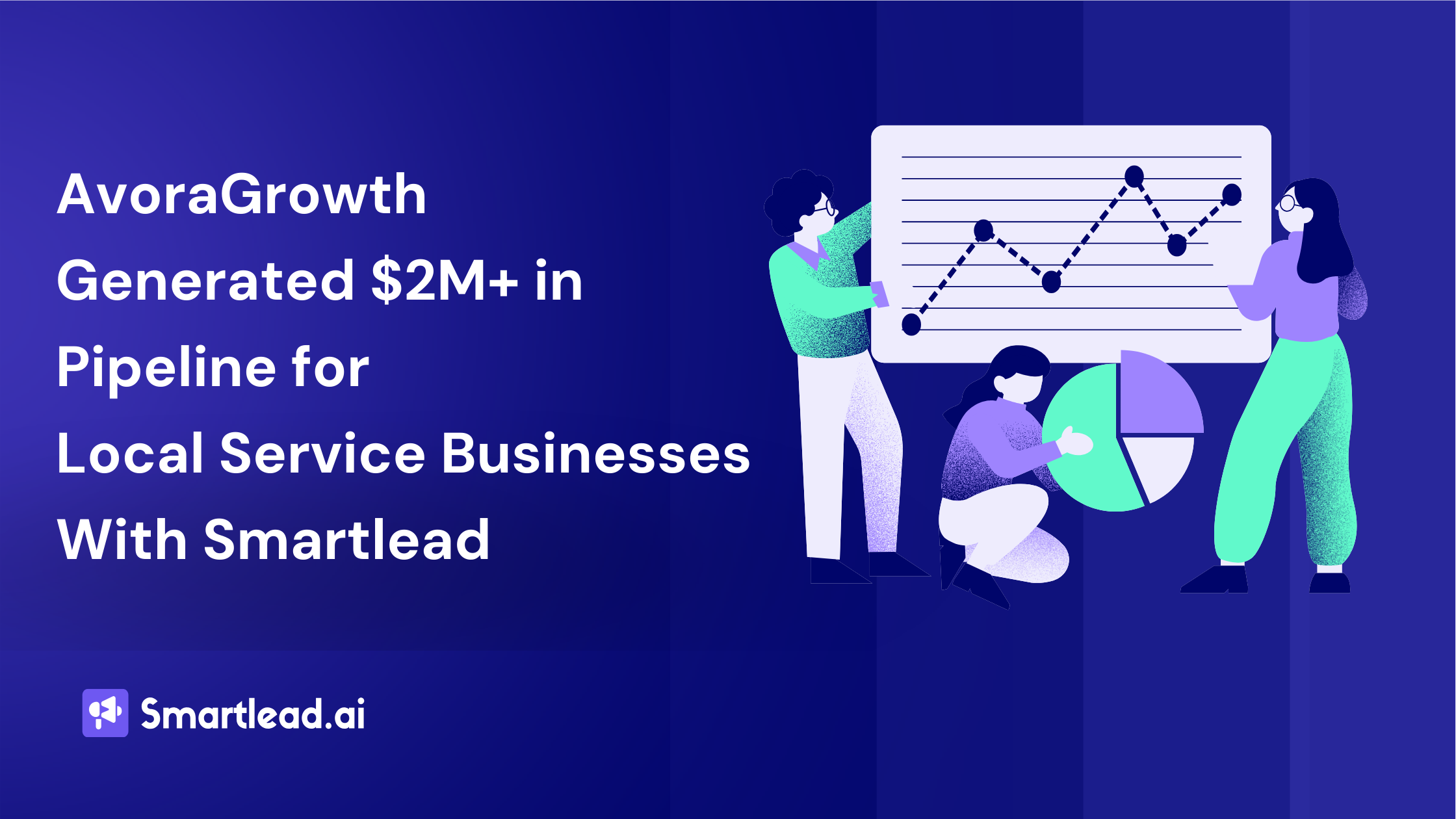 AvoraGrowth Generated \$2M+ in Pipeline for Local Service Businesses With Smartlead

Smartlead.ai